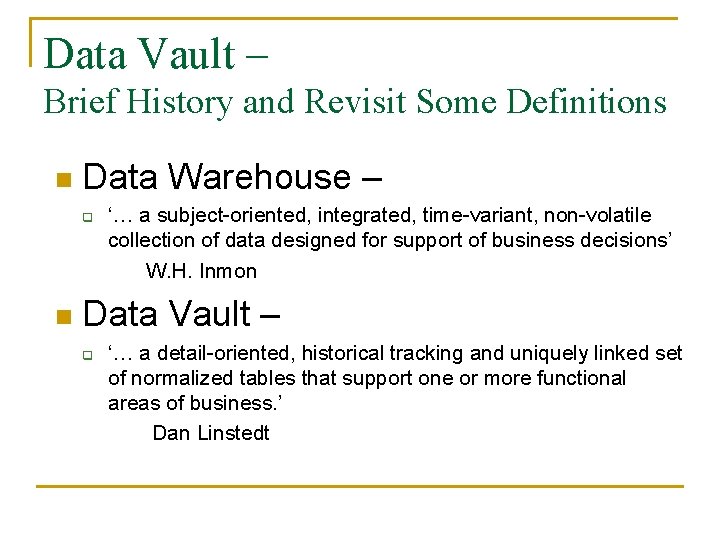 Data Vault –
Brief History and Revisit Some Definitions

Data Warehouse –

‘… a subject-oriented, integrated, time-variant, non-volatile collection of data designed for support of business decisions’
W.H. Inmon

Data Vault –

‘… a detail-oriented, historical tracking and uniquely linked set of normalized tables that support one or more functional areas of business.’
Dan Linstedt